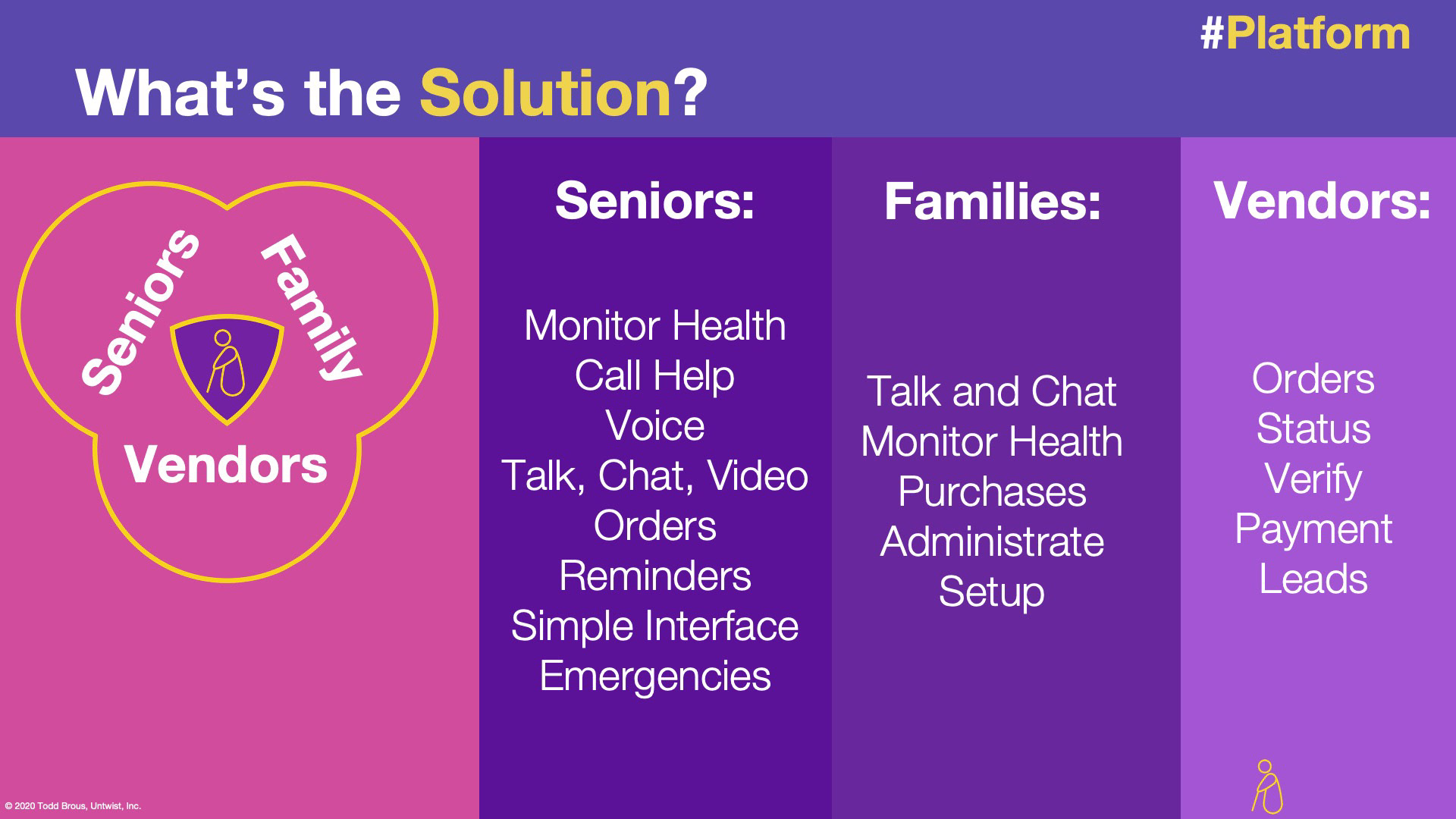 #Platform

What's the Solution?

Seniors
Family
Vendors

Seniors:

Monitor Health
Call Help
Voice
Talk, Chat, Video
Orders
Reminders
Simple Interface
Emergencies

Families:

Talk and Chat
Monitor Health
Purchases
Administrate
Setup

Vendors:

Orders
Status
Verify
Payment
Leads

© 2020 Todd Brous, Untwist, Inc.